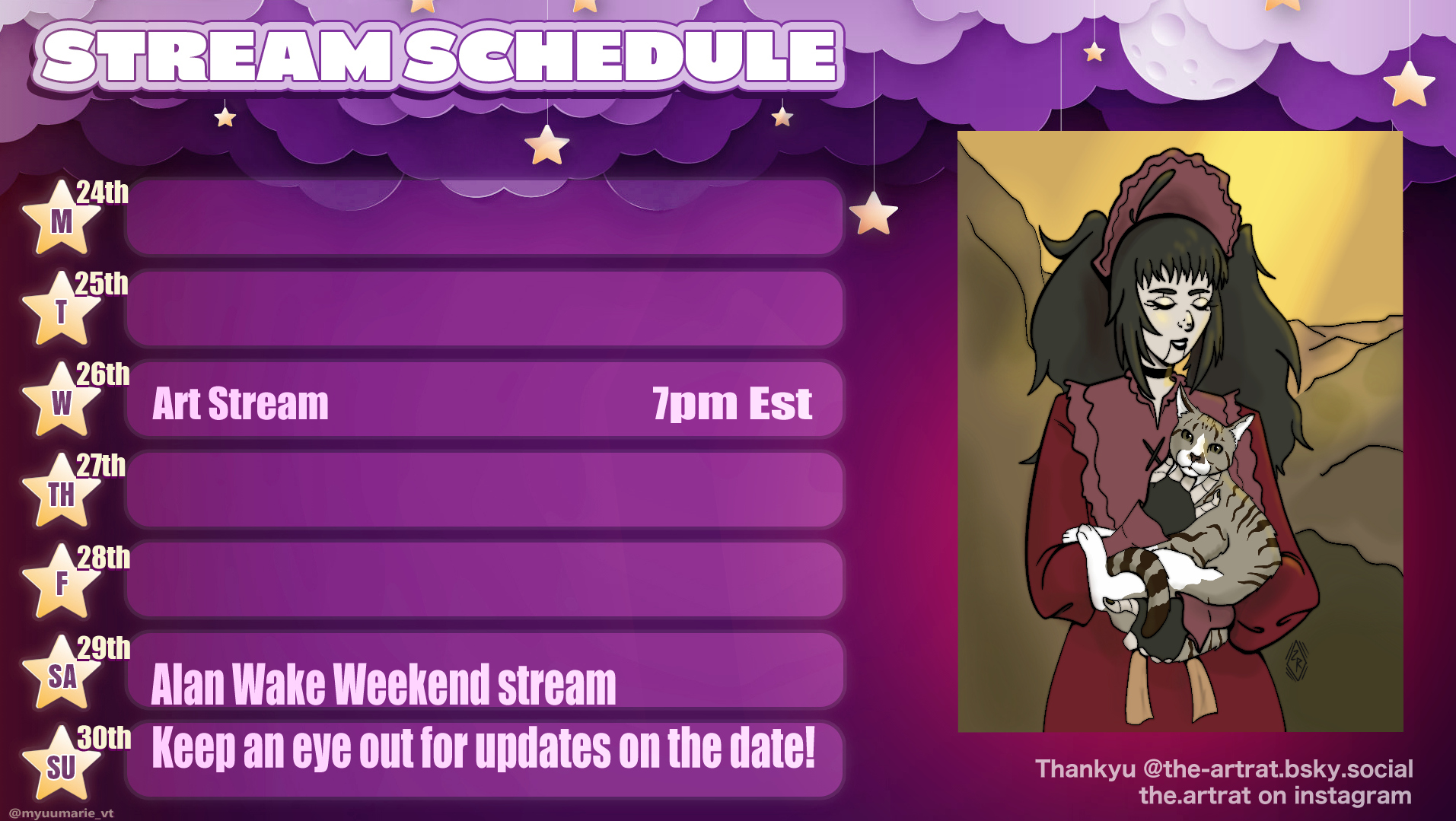 STREAM SCHEDULE

24th
M

25th
T

26th
W
Art Stream 7pm Est

27th
TH

28th
F

29th
SA
Alan Wake Weekend stream

30th
SU
Keep an eye out for updates on the date!

Thankyu @the-artrat.bsky.social
the.artrat on instagram

@myuumarie_vt